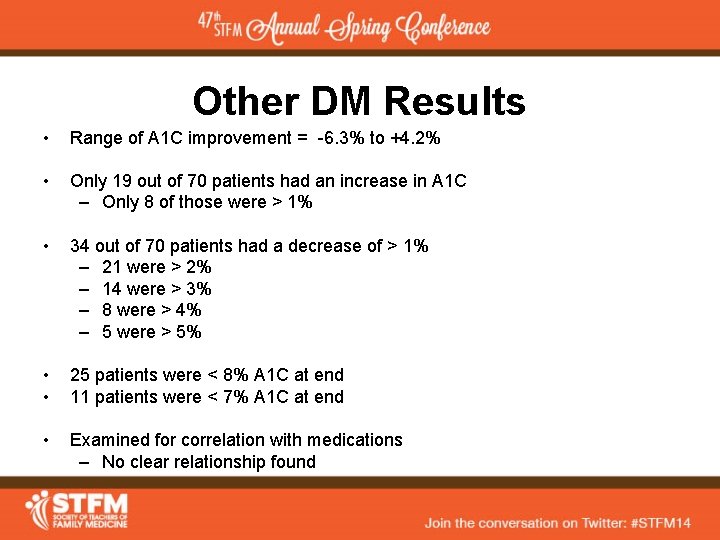 47th STFM Annual Spring Conference

Other DM Results

• Range of A1C improvement = -6.3% to +4.2%

• Only 19 out of 70 patients had an increase in A1C
– Only 8 of those were > 1%

• 34 out of 70 patients had a decrease of > 1%
– 21 were > 2%
– 14 were > 3%
– 8 were > 4%
– 5 were > 5%

• 25 patients were < 8% A1C at end
• 11 patients were < 7% A1C at end

• Examined for correlation with medications
– No clear relationship found

STFM SOCIETY OF TEACHERS OF FAMILY MEDICINE

Join the conversation on Twitter: #STFM14